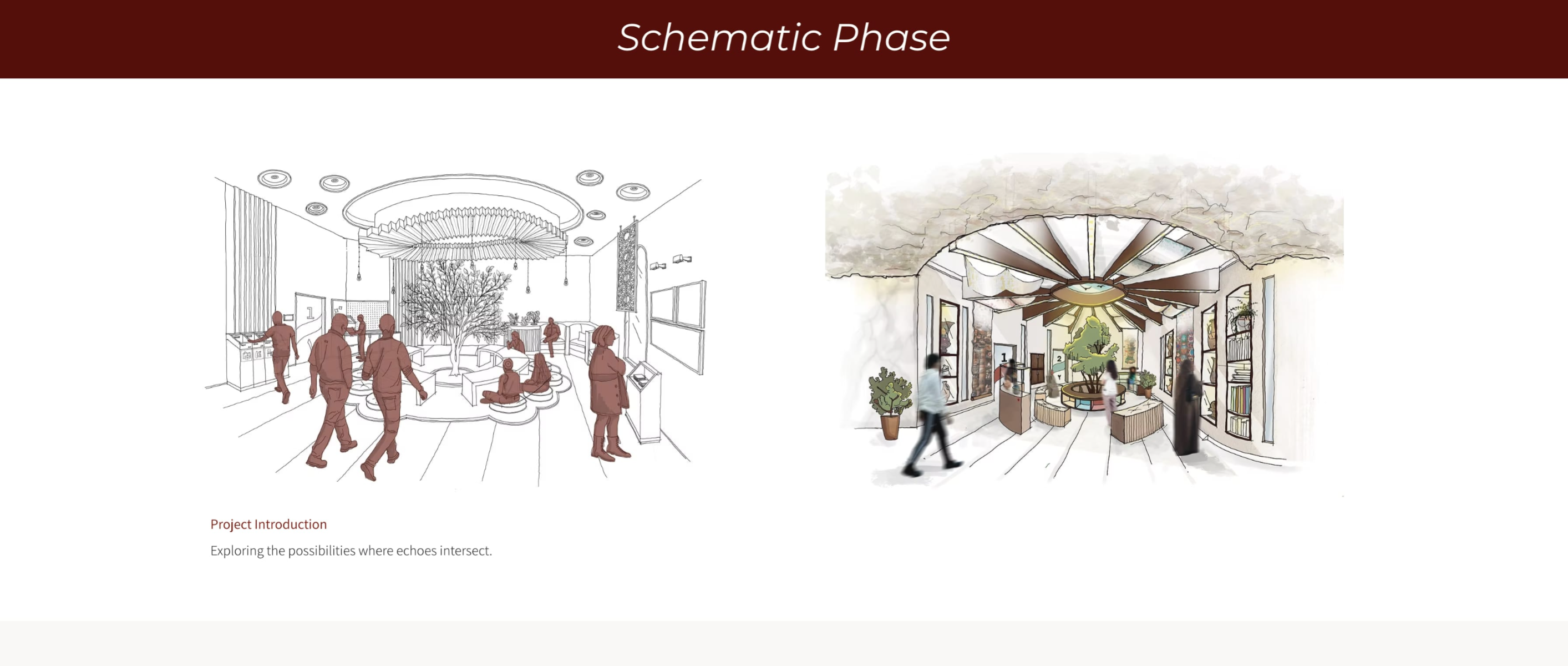 Schematic Phase

1

1

2

Project Introduction

Exploring the possibilities where echoes intersect.